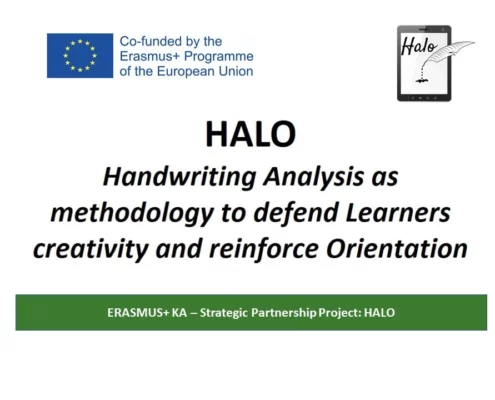 Co-funded by the Erasmus+ Programme of the European Union

Halo

HALO

Handwriting Analysis as methodology to defend Learners creativity and reinforce Orientation

ERASMUS+ KA – Strategic Partnership Project: HALO